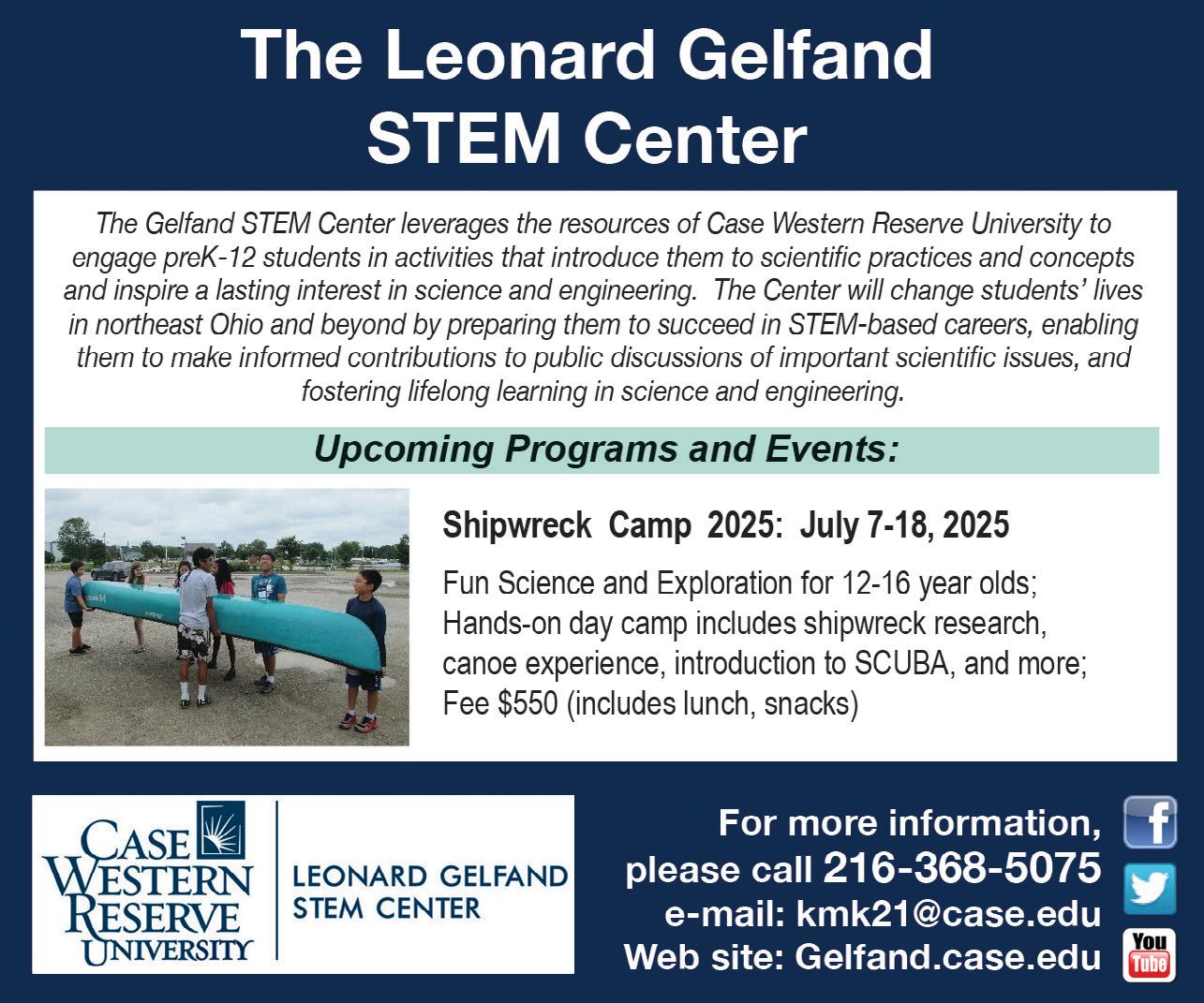 The Leonard Gelfand STEM Center

The Gelfand STEM Center leverages the resources of Case Western Reserve University to engage preK-12 students in activities that introduce them to scientific practices and concepts and inspire a lasting interest in science and engineering. The Center will change students' lives in northeast Ohio and beyond by preparing them to succeed in STEM-based careers, enabling them to make informed contributions to public discussions of important scientific issues, and fostering lifelong learning in science and engineering.

Upcoming Programs and Events:

Shipwreck Camp 2025: July 7-18, 2025

Fun Science and Exploration for 12-16 year olds; Hands-on day camp includes shipwreck research, canoe experience, introduction to SCUBA, and more; Fee $550 (includes lunch, snacks)

CASE WESTERN RESERVE UNIVERSITY

LEONARD GELFAND STEM CENTER

For more information, please call 216-368-5075
e-mail: kmk21@case.edu
Web site: Gelfand.case.edu

f

You Tube